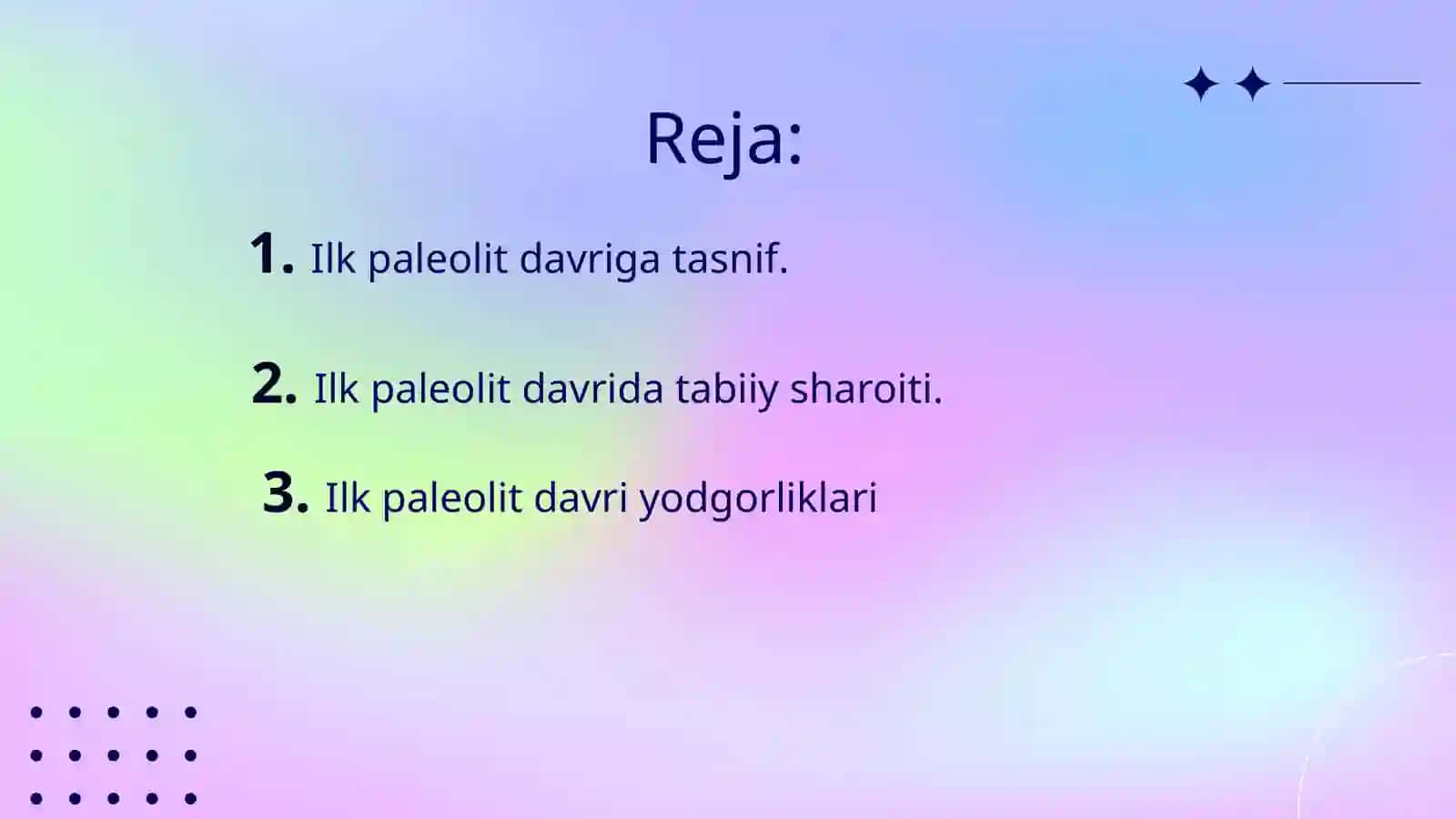 Reja:

1. Ilk paleolit davriga tasnif.

2. Ilk paleolit davrida tabiiy sharoiti.

3. Ilk paleolit davri yodgorliklari